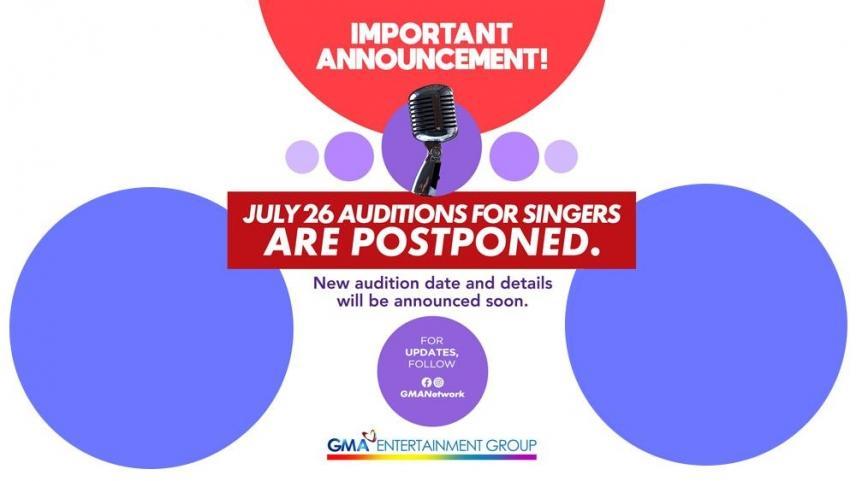 IMPORTANT ANNOUNCEMENT!

JULY 26 AUDITIONS FOR SINGERS ARE POSTPONED.

New audition date and details will be announced soon.

FOR UPDATES, FOLLOW

GMANetwork

GMA ENTERTAINMENT GROUP